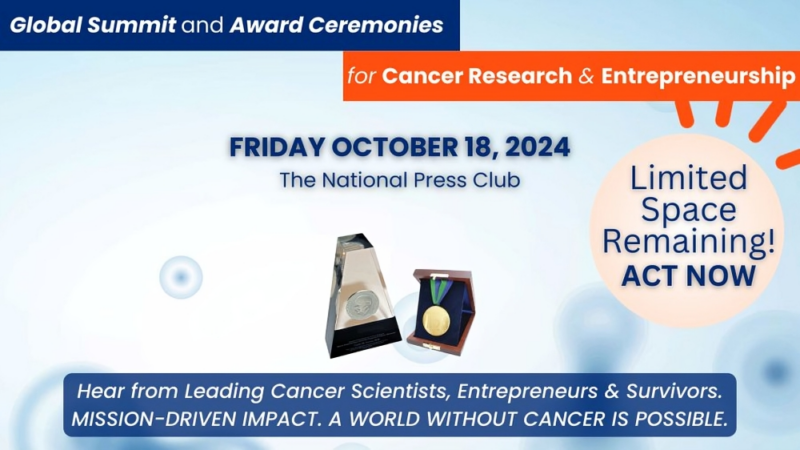 Global Summit and Award Ceremonies

for Cancer Research & Entrepreneurship

FRIDAY OCTOBER 18, 2024

The National Press Club

Limited Space Remaining! ACT NOW

Hear from Leading Cancer Scientists, Entrepreneurs & Survivors. MISSION-DRIVEN IMPACT. A WORLD WITHOUT CANCER IS POSSIBLE.